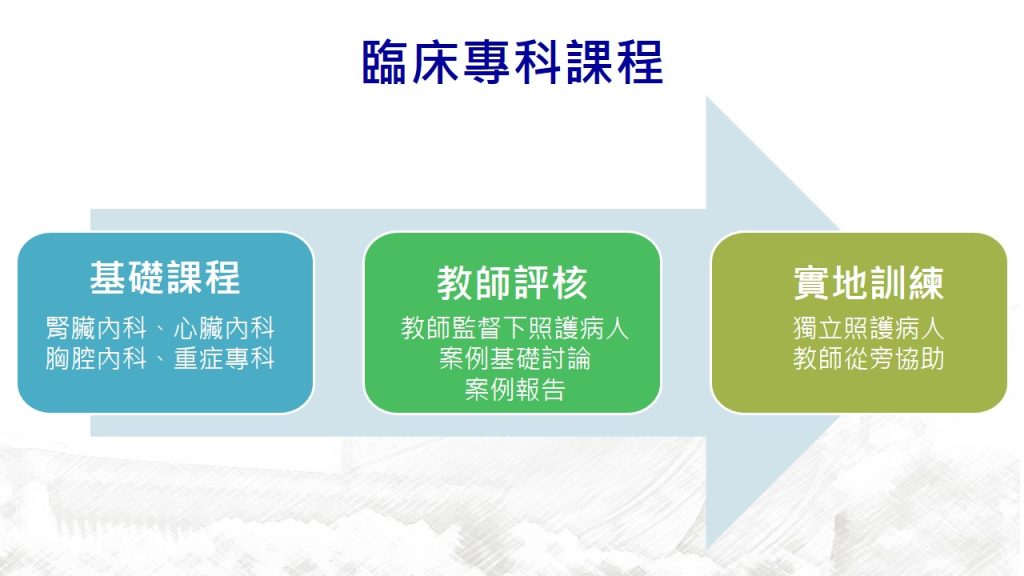 臨床專科課程

基礎課程

腎臟內科、心臟內科
胸腔內科、重症專科

教師評核

教師監督下照護病人
案例基礎討論
案例報告

實地訓練

獨立照護病人
教師從旁協助